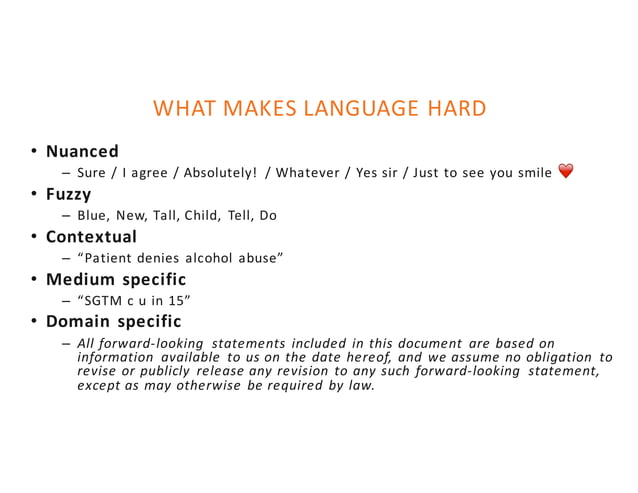 WHAT MAKES LANGUAGE HARD

• Nuanced
– Sure / I agree / Absolutely! / Whatever / Yes sir / Just to see you smile ❤️

• Fuzzy
– Blue, New, Tall, Child, Tell, Do

• Contextual
– "Patient denies alcohol abuse"

• Medium specific
– "SGTM c u in 15"

• Domain specific
– All forward-looking statements included in this document are based on information available to us on the date hereof, and we assume no obligation to revise or publicly release any revision to any such forward-looking statement, except as may otherwise be required by law.